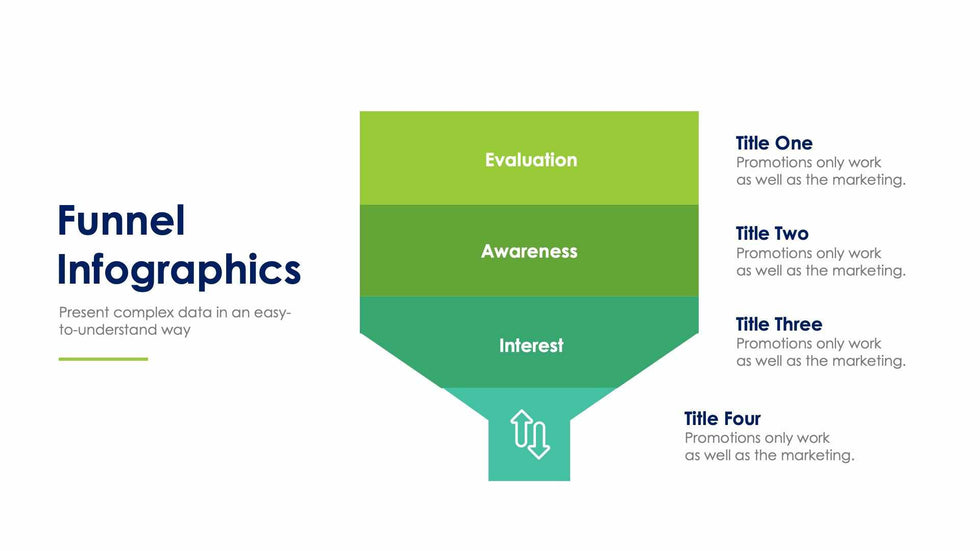 Funnel Infographics

Present complex data in an easy-to-understand way

Evaluation

Awareness

Interest

Title One
Promotions only work as well as the marketing.

Title Two
Promotions only work as well as the marketing.

Title Three
Promotions only work as well as the marketing.

Title Four
Promotions only work as well as the marketing.